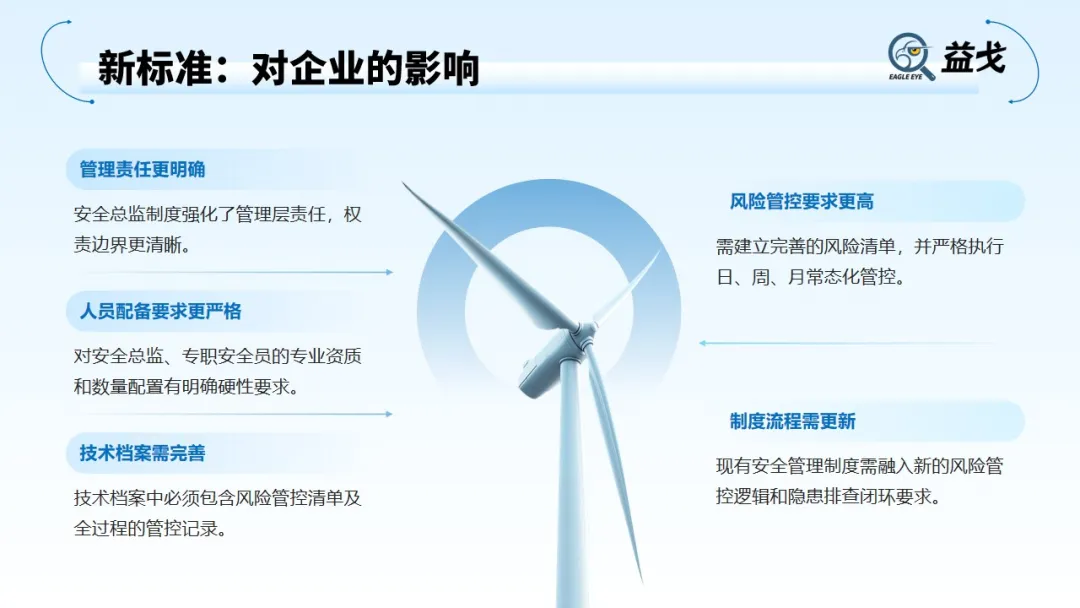 新标准：对企业的影响

EAGLE EYE 益戈

管理责任更明确

安全总监制度强化了管理层责任，权责边界更清晰。

人员配备要求更严格

对安全总监、专职安全员的专业资质和数量配置有明确硬性要求。

技术档案需完善

技术档案中必须包含风险管控清单及全过程的管控记录。

风险管控要求更高

需建立完善的风险清单，并严格执行日、周、月常态化管控。

制度流程需更新

现有安全管理制度需融入新的风险管控逻辑和隐患排查闭环要求。